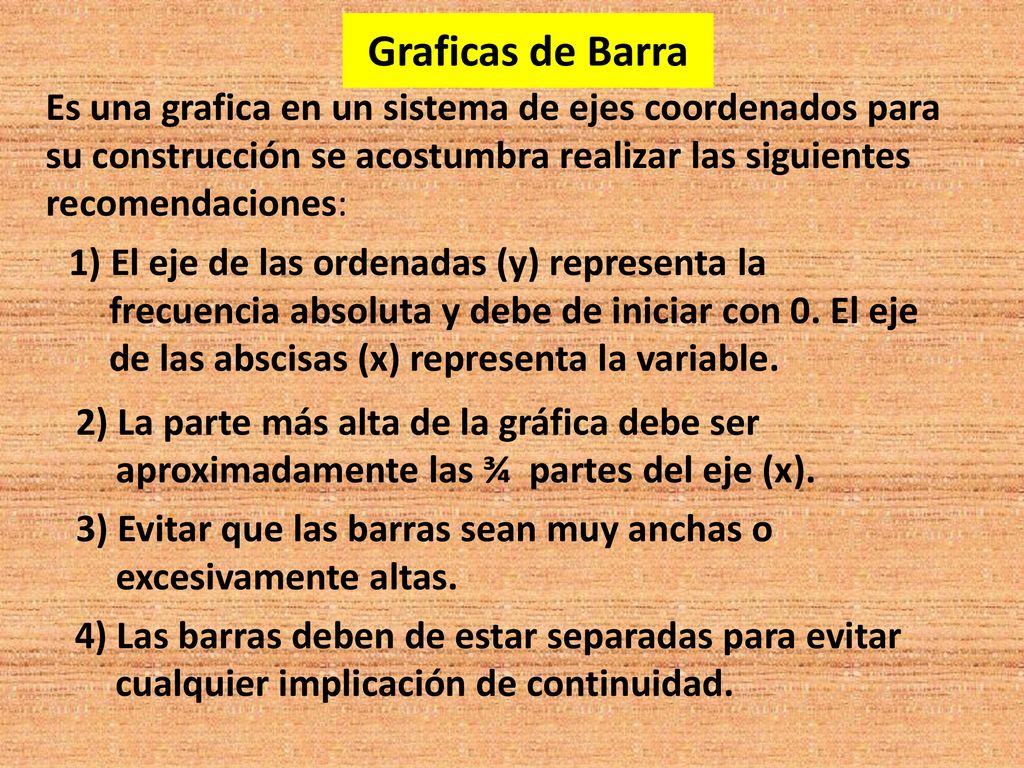 Graficas de Barra

Es una grafica en un sistema de ejes coordenados para su construcción se acostumbra realizar las siguientes recomendaciones:

1) El eje de las ordenadas (y) representa la frecuencia absoluta y debe de iniciar con 0. El eje de las abscisas (x) representa la variable.

2) La parte más alta de la gráfica debe ser aproximadamente las ¾ partes del eje (x).

3) Evitar que las barras sean muy anchas o excesivamente altas.

4) Las barras deben de estar separadas para evitar cualquier implicación de continuidad.